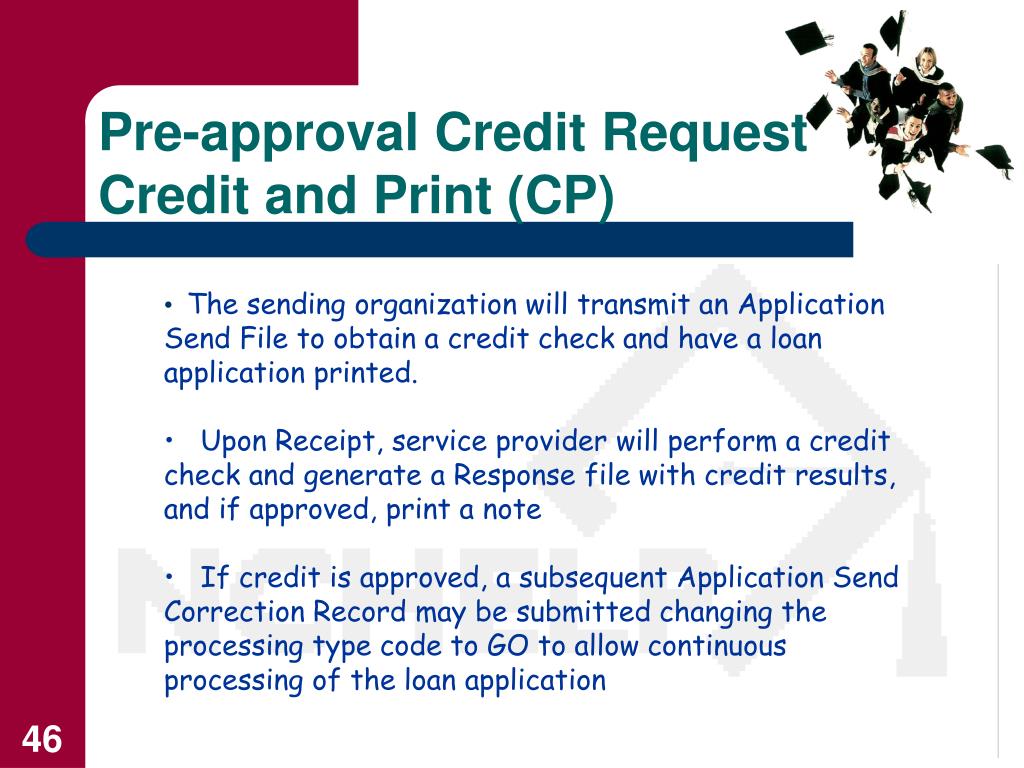 Pre-approval Credit Request
Credit and Print (CP)

• The sending organization will transmit an Application Send File to obtain a credit check and have a loan application printed.

• Upon Receipt, service provider will perform a credit check and generate a Response file with credit results, and if approved, print a note

• If credit is approved, a subsequent Application Send Correction Record may be submitted changing the processing type code to GO to allow continuous processing of the loan application

46